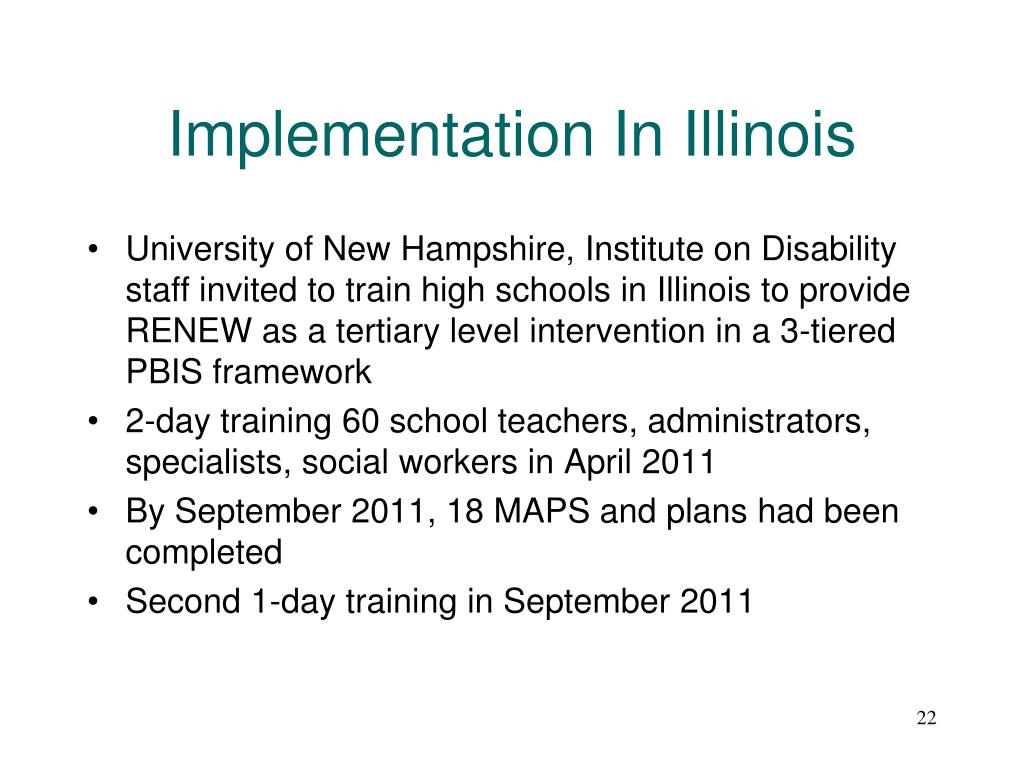 Implementation In Illinois

• University of New Hampshire, Institute on Disability staff invited to train high schools in Illinois to provide RENEW as a tertiary level intervention in a 3-tiered PBIS framework
• 2-day training 60 school teachers, administrators, specialists, social workers in April 2011
• By September 2011, 18 MAPS and plans had been completed
• Second 1-day training in September 2011

22